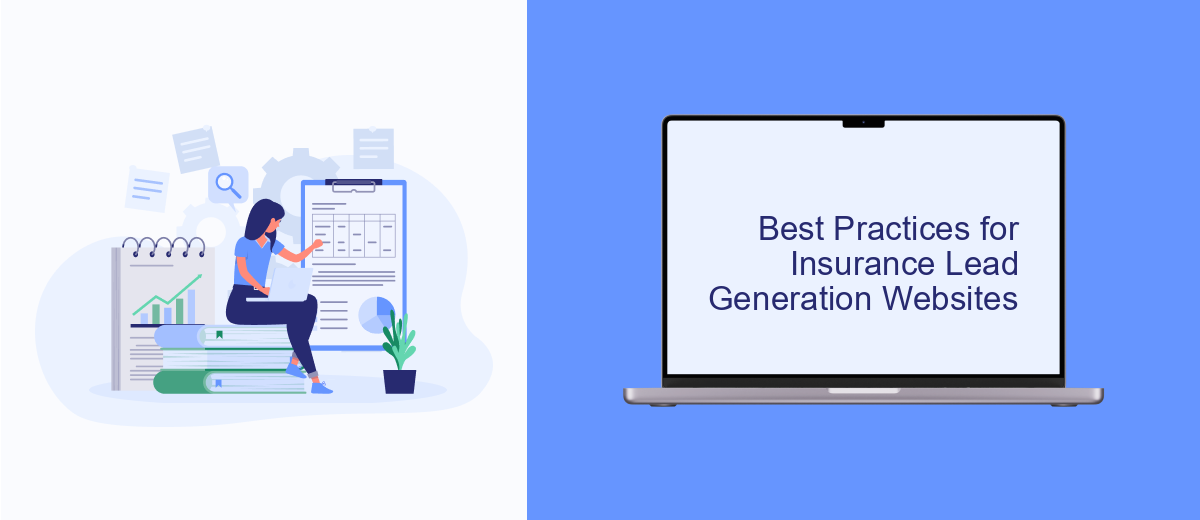 Best Practices for Insurance Lead Generation Websites